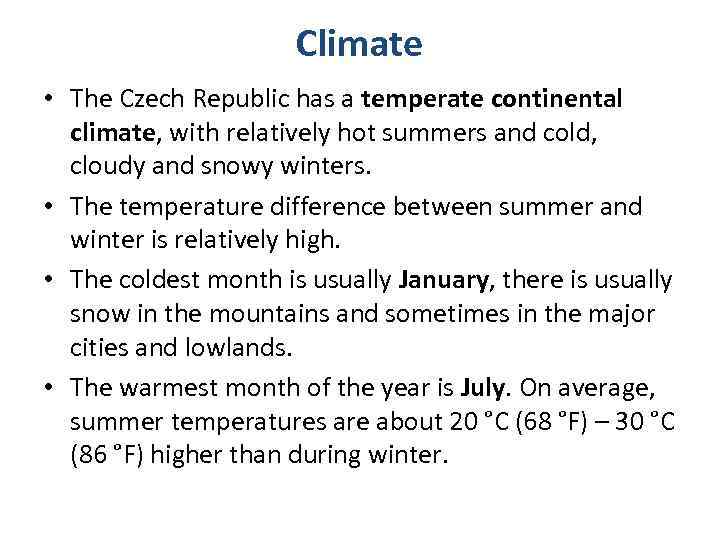 Climate

• The Czech Republic has a temperate continental climate, with relatively hot summers and cold, cloudy and snowy winters.

• The temperature difference between summer and winter is relatively high.

• The coldest month is usually January, there is usually snow in the mountains and sometimes in the major cities and lowlands.

• The warmest month of the year is July. On average, summer temperatures are about 20 °C (68 °F) – 30 °C (86 °F) higher than during winter.